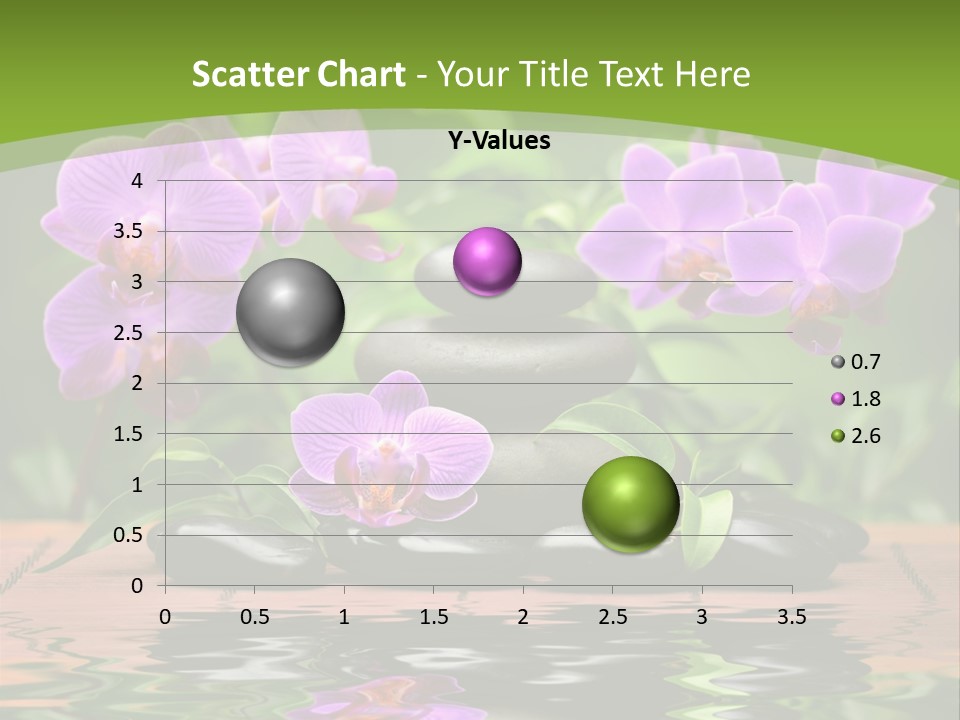 Scatter Chart - Your Title Text Here

Y-Values

4
3.5
3
2.5
2
1.5
1
0.5
0

0 0.5 1 1.5 2 2.5 3 3.5

0.7
1.8
2.6